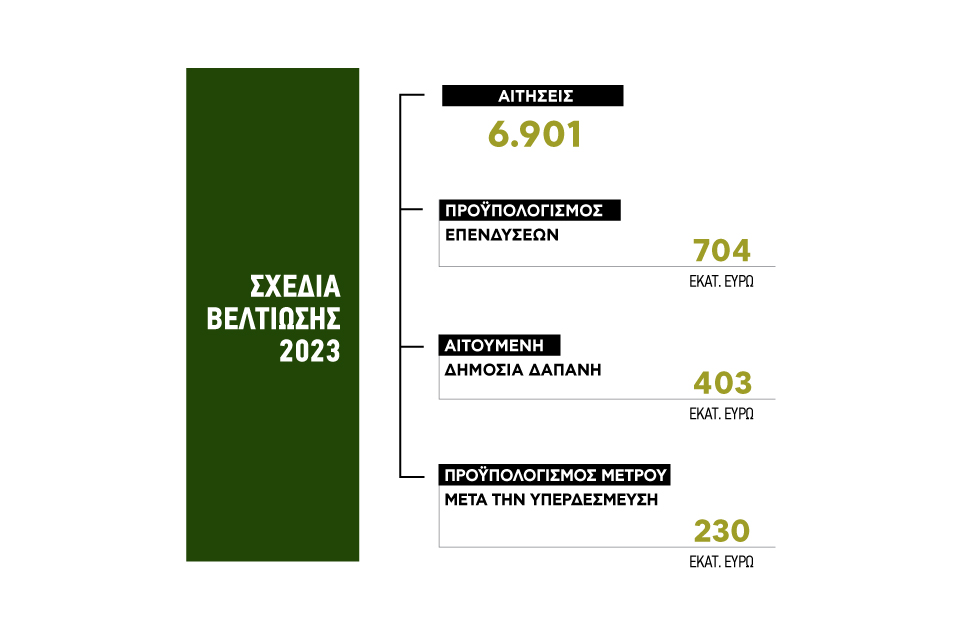 ΣΧΕΔΙΑ ΒΕΛΤΙΩΣΗΣ 2023

ΑΙΤΗΣΕΙΣ
6.901

ΠΡΟΫΠΟΛΟΓΙΣΜΟΣ
ΕΠΕΝΔΥΣΕΩΝ
704
ΕΚΑΤ. ΕΥΡΩ

ΑΙΤΟΥΜΕΝΗ
ΔΗΜΟΣΙΑ ΔΑΠΑΝΗ
403
ΕΚΑΤ. ΕΥΡΩ

ΠΡΟΫΠΟΛΟΓΙΣΜΟΣ ΜΕΤΡΟΥ
ΜΕΤΑ ΤΗΝ ΥΠΕΡΔΕΣΜΕΥΣΗ
230
ΕΚΑΤ. ΕΥΡΩ